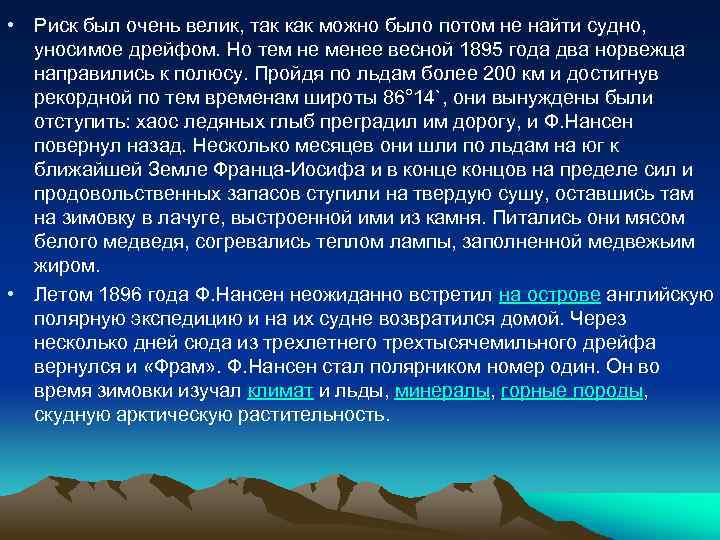 • Риск был очень велик, так как можно было потом не найти судно, уносимое дрейфом. Но тем не менее весной 1895 года два норвежца направились к полюсу. Пройдя по льдам более 200 км и достигнув рекордной по тем временам широты 86°14`, они вынуждены были отступить: хаос ледяных глыб преградил им дорогу, и Ф.Нансен повернул назад. Несколько месяцев они шли по льдам на юг к ближайшей Земле Франца-Иосифа и в конце концов на пределе сил и продовольственных запасов ступили на твердую сушу, оставшись там на зимовку в лачуге, выстроенной ими из камня. Питались они мясом белого медведя, согревались теплом лампы, заполненной медвежьим жиром.

• Летом 1896 года Ф.Нансен неожиданно встретил на острове английскую полярную экспедицию и на их судне возвратился домой. Через несколько дней сюда из трехлетнего трехтысячемильного дрейфа вернулся и «Фрам». Ф.Нансен стал полярником номер один. Он во время зимовки изучал климат и льды, минералы, горные породы, скудную арктическую растительность.